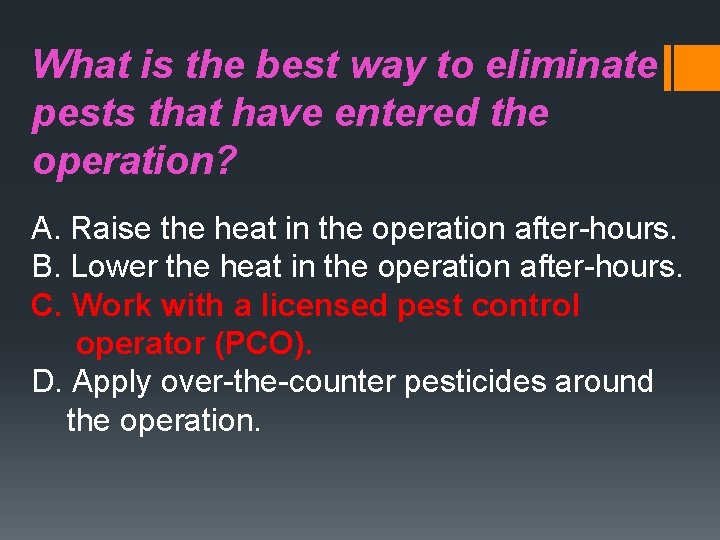 What is the best way to eliminate pests that have entered the operation?

A. Raise the heat in the operation after-hours.
B. Lower the heat in the operation after-hours.
C. Work with a licensed pest control operator (PCO).
D. Apply over-the-counter pesticides around the operation.